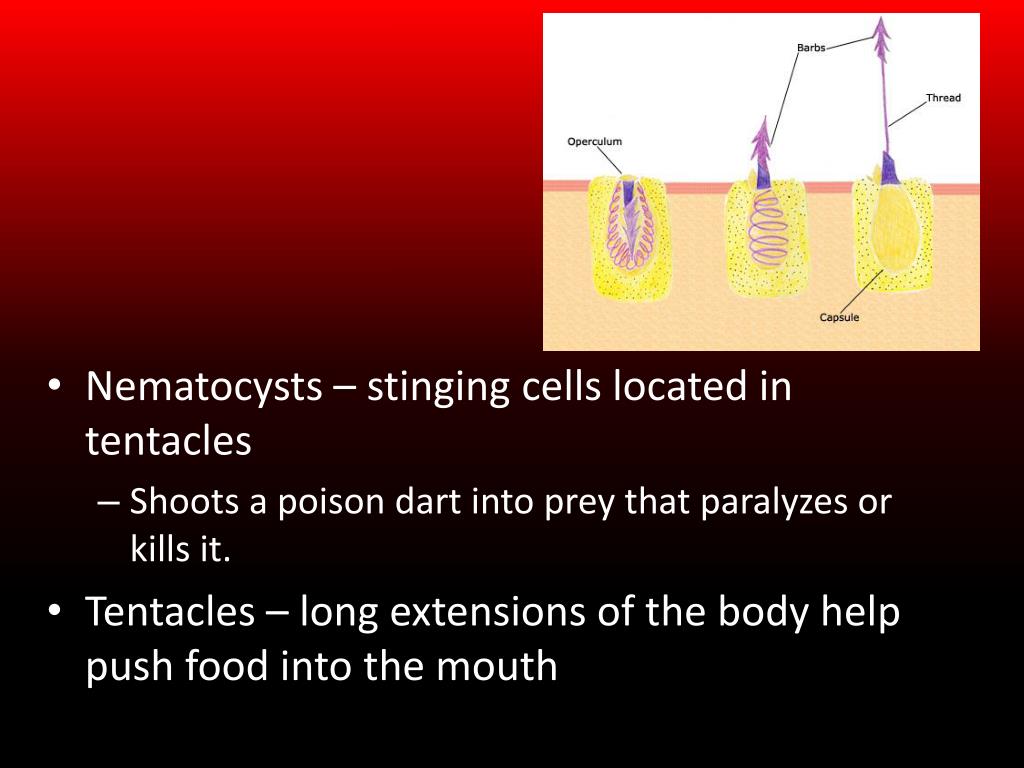 Barbs
Thread
Operculum
Capsule

• Nematocysts – stinging cells located in tentacles
– Shoots a poison dart into prey that paralyzes or kills it.
• Tentacles – long extensions of the body help push food into the mouth